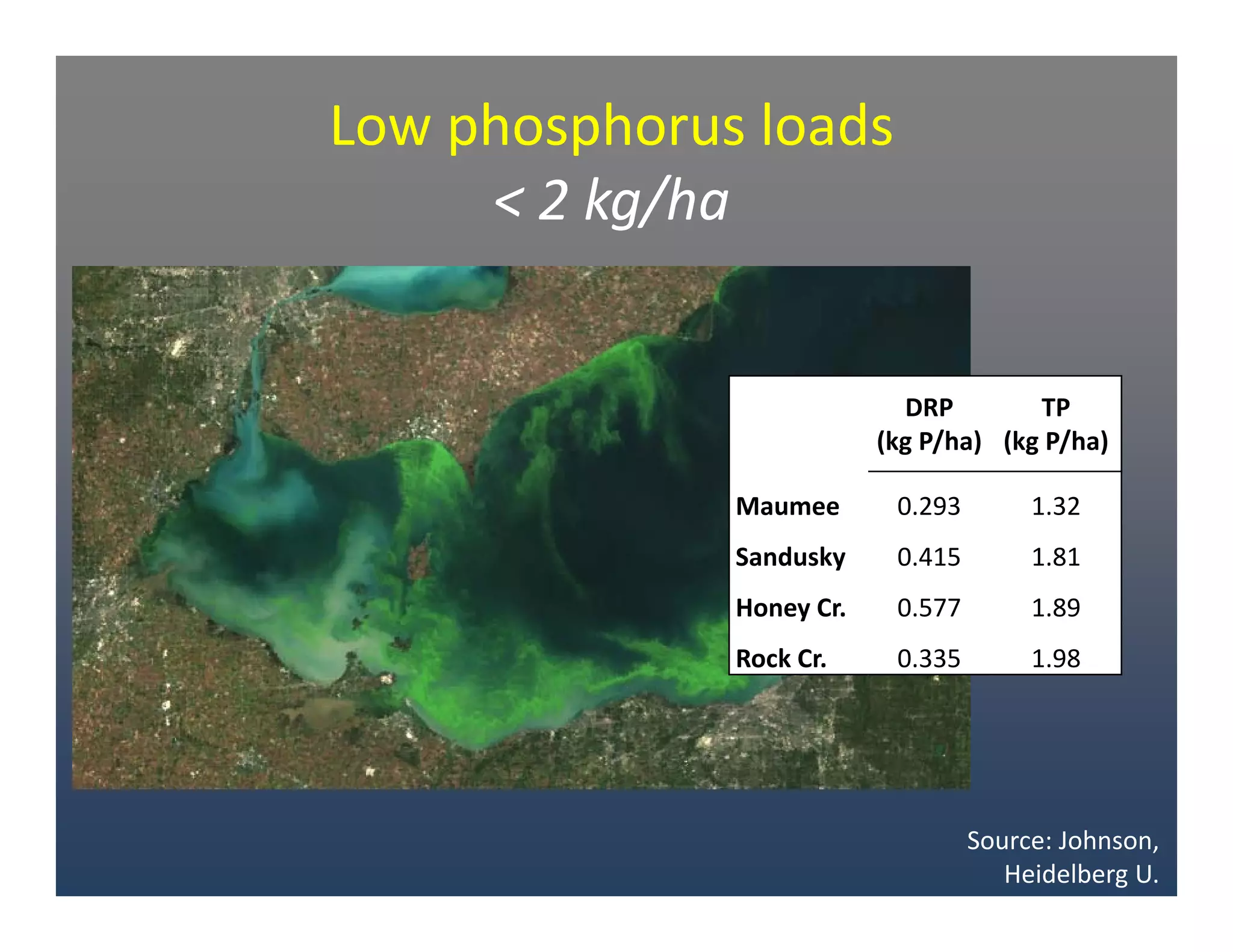 Low phosphorus loads

< 2 kg/ha

| | DRP (kg P/ha) | TP (kg P/ha) |
|---|---|---|
| Maumee | 0.293 | 1.32 |
| Sandusky | 0.415 | 1.81 |
| Honey Cr. | 0.577 | 1.89 |
| Rock Cr. | 0.335 | 1.98 |

Source: Johnson, Heidelberg U.